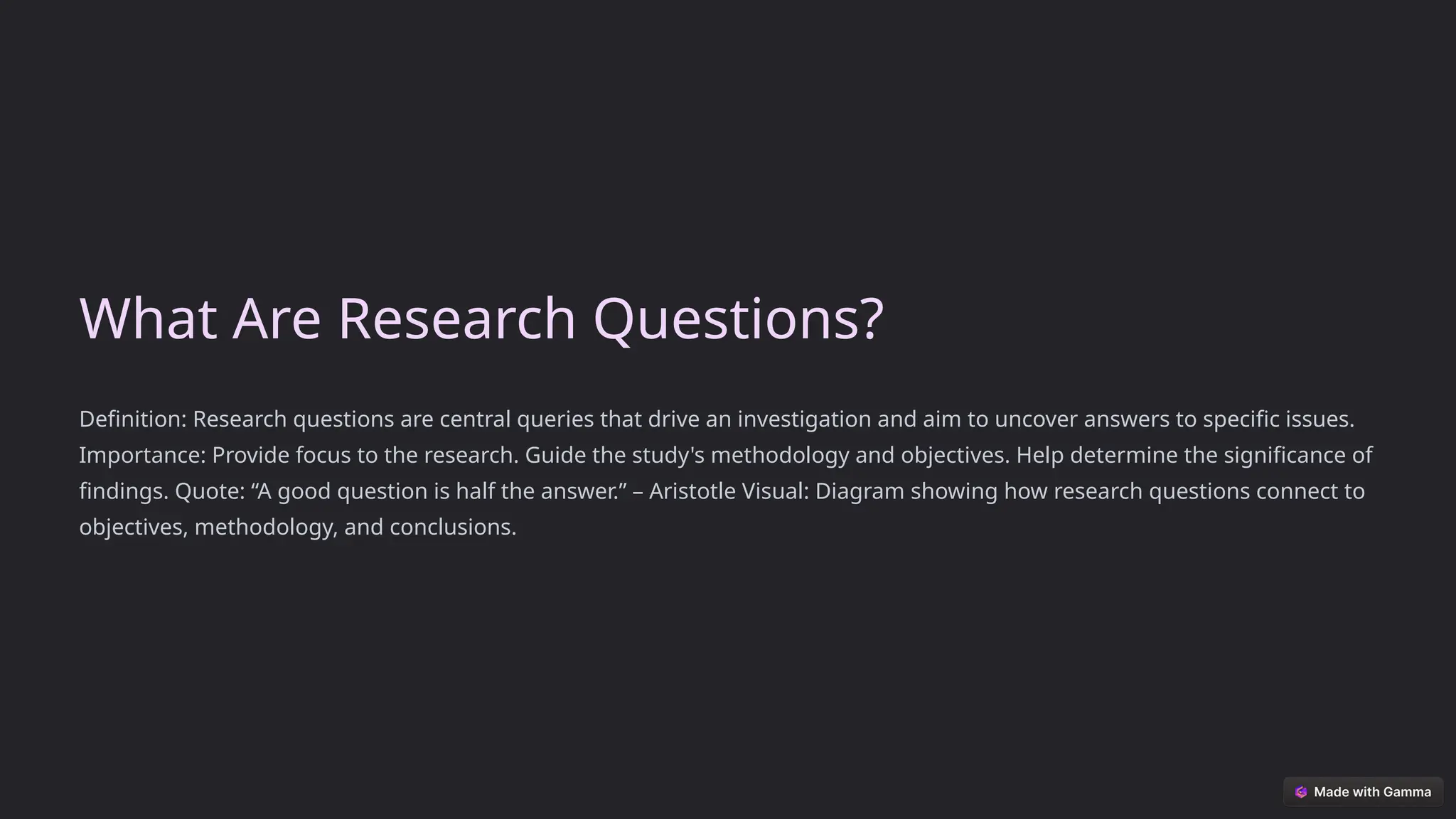 What Are Research Questions?

Definition: Research questions are central queries that drive an investigation and aim to uncover answers to specific issues. Importance: Provide focus to the research. Guide the study's methodology and objectives. Help determine the significance of findings. Quote: “A good question is half the answer.” – Aristotle Visual: Diagram showing how research questions connect to objectives, methodology, and conclusions.

Made with Gamma